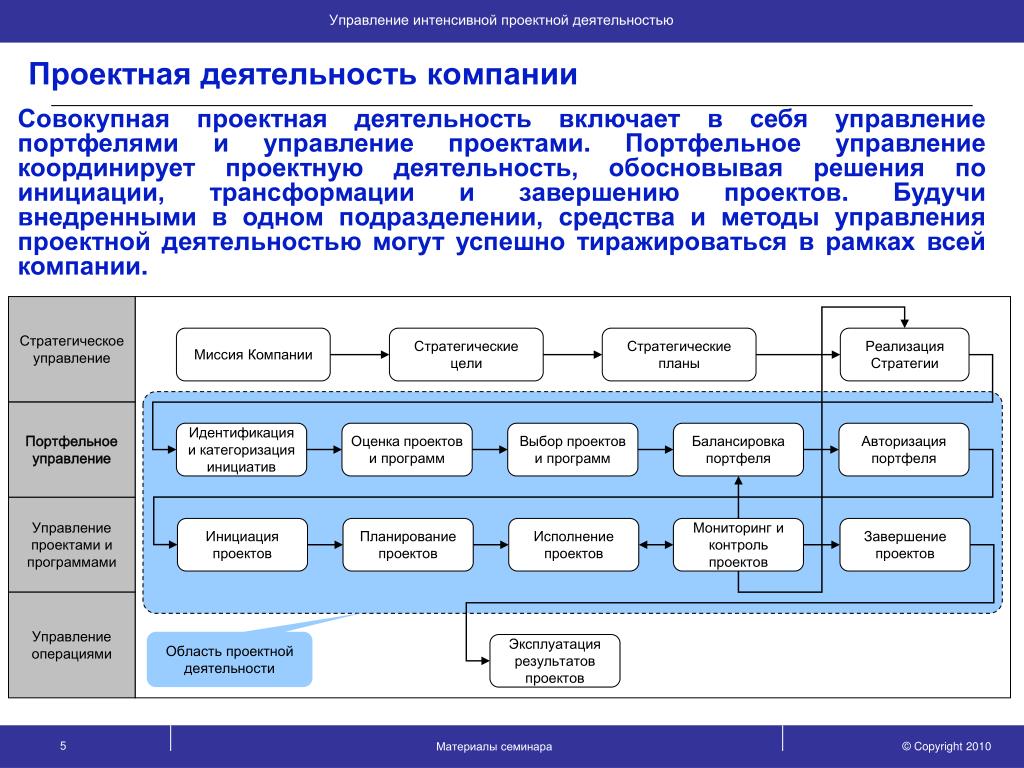 Управление интенсивной проектной деятельностью

Проектная деятельность компании

Совокупная проектная деятельность включает в себя управление портфелями и управление проектами. Портфельное управление координирует проектную деятельность, обосновывая решения по инициации, трансформации и завершению проектов. Будучи внедренными в одном подразделении, средства и методы управления проектной деятельностью могут успешно тиражироваться в рамках всей компании.

Стратегическое управление

Миссия Компании

Стратегические цели

Стратегические планы

Реализация Стратегии

Портфельное управление

Идентификация и категоризация инициатив

Оценка проектов и программ

Выбор проектов и программ

Балансировка портфеля

Авторизация портфеля

Управление проектами и программами

Инициация проектов

Планирование проектов

Исполнение проектов

Мониторинг и контроль проектов

Завершение проектов

Управление операциями

Область проектной деятельности

Эксплуатация результатов проектов

5

Материалы семинара

© Copyright 2010